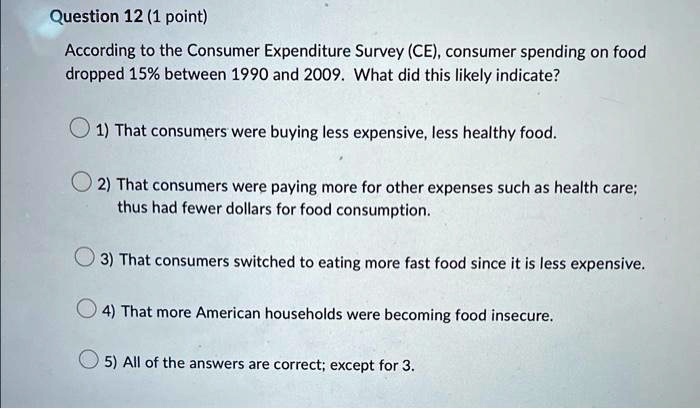 Question 12 (1 point)

According to the Consumer Expenditure Survey (CE), consumer spending on food dropped 15% between 1990 and 2009. What did this likely indicate?

1) That consumers were buying less expensive, less healthy food.

2) That consumers were paying more for other expenses such as health care; thus had fewer dollars for food consumption.

3) That consumers switched to eating more fast food since it is less expensive.

4) That more American households were becoming food insecure.

5) All of the answers are correct; except for 3.